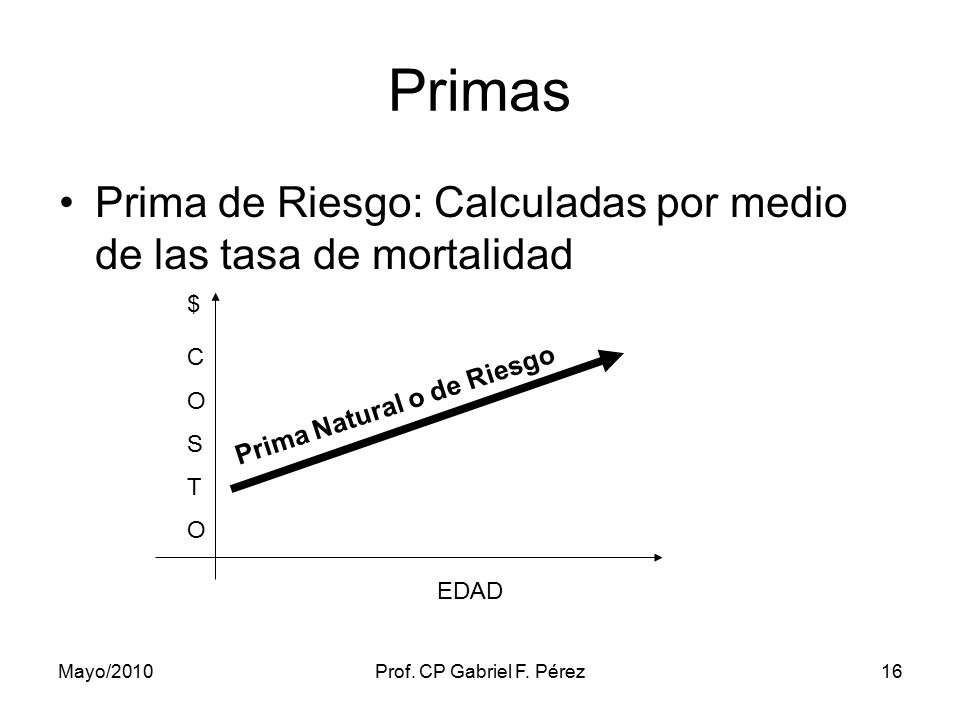 Primas

• Prima de Riesgo: Calculadas por medio de las tasa de mortalidad

$
C
O
S
T
O

Prima Natural o de Riesgo

EDAD

Mayo/2010
Prof. CP Gabriel F. Pérez
16